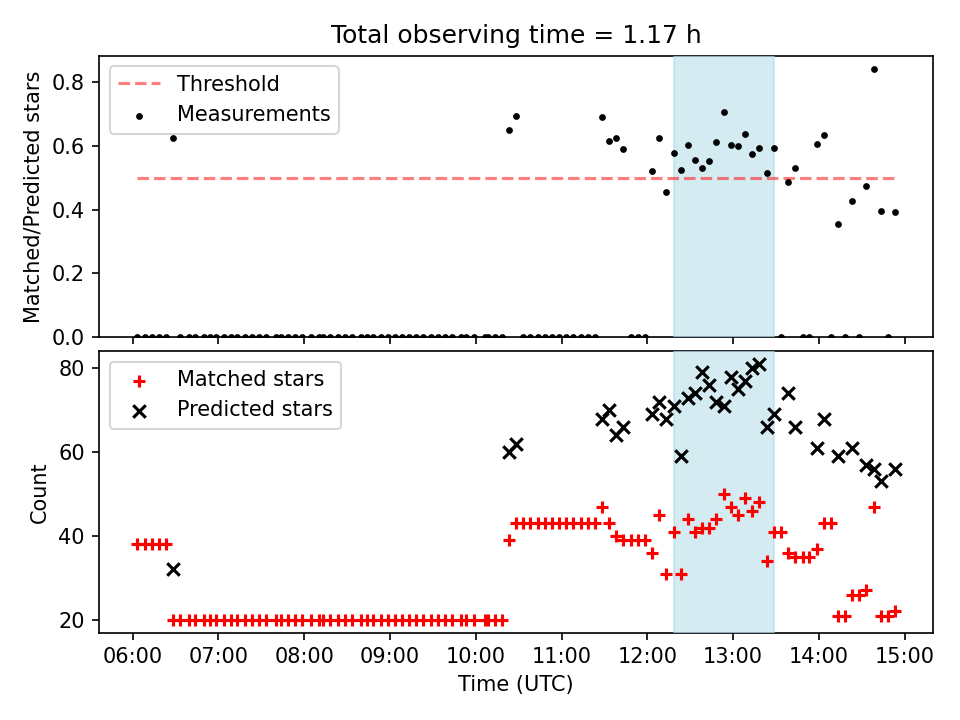 Total observing time = 1.17 h

Threshold
Measurements

Matched/Predicted stars

0.8
0.6
0.4
0.2
0.0

Matched stars
Predicted stars

Count

80
60
40
20

06:00
07:00
08:00
09:00
10:00
11:00
12:00
13:00
14:00
15:00

Time (UTC)